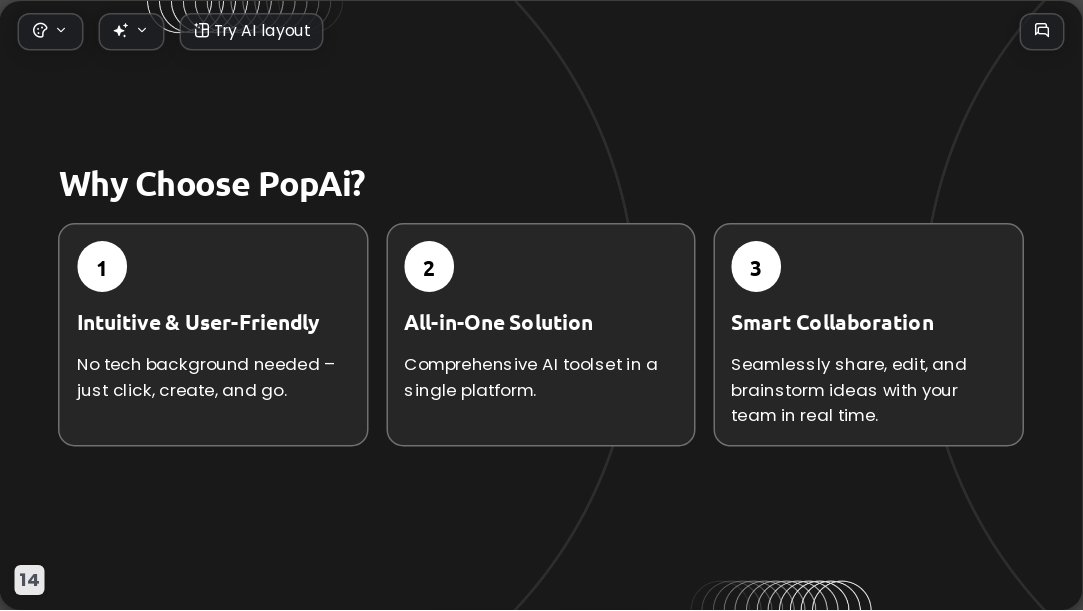 Try AI layout

Why Choose PopAi?

1
Intuitive & User-Friendly
No tech background needed – just click, create, and go.

2
All-in-One Solution
Comprehensive AI toolset in a single platform.

3
Smart Collaboration
Seamlessly share, edit, and brainstorm ideas with your team in real time.

14